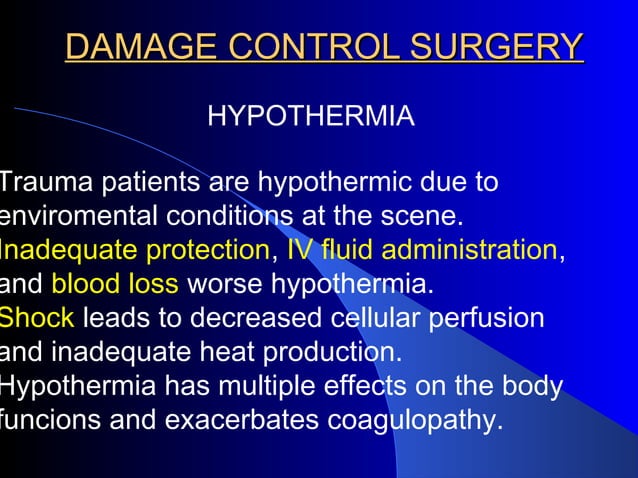 DAMAGE CONTROL SURGERY

HYPOTHERMIA

Trauma patients are hypothermic due to enviromental conditions at the scene.
Inadequate protection, IV fluid administration, and blood loss worse hypothermia.
Shock leads to decreased cellular perfusion and inadequate heat production.
Hypothermia has multiple effects on the body funcions and exacerbates coagulopathy.